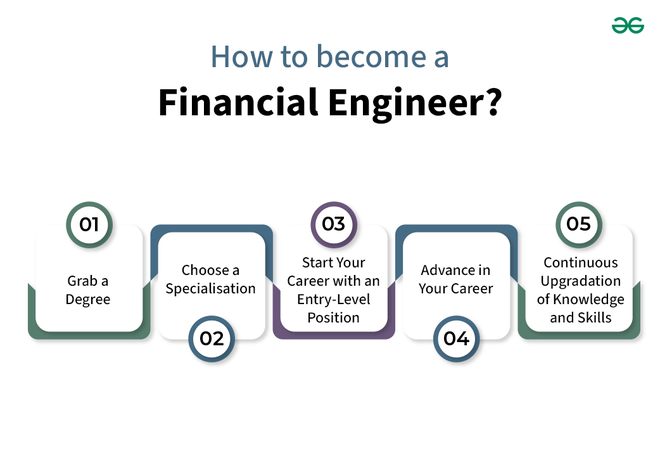 How to become a
Financial Engineer?

01
Grab a Degree

02
Choose a Specialisation

03
Start Your Career with an Entry-Level Position

04
Advance in Your Career

05
Continuous Upgradation of Knowledge and Skills